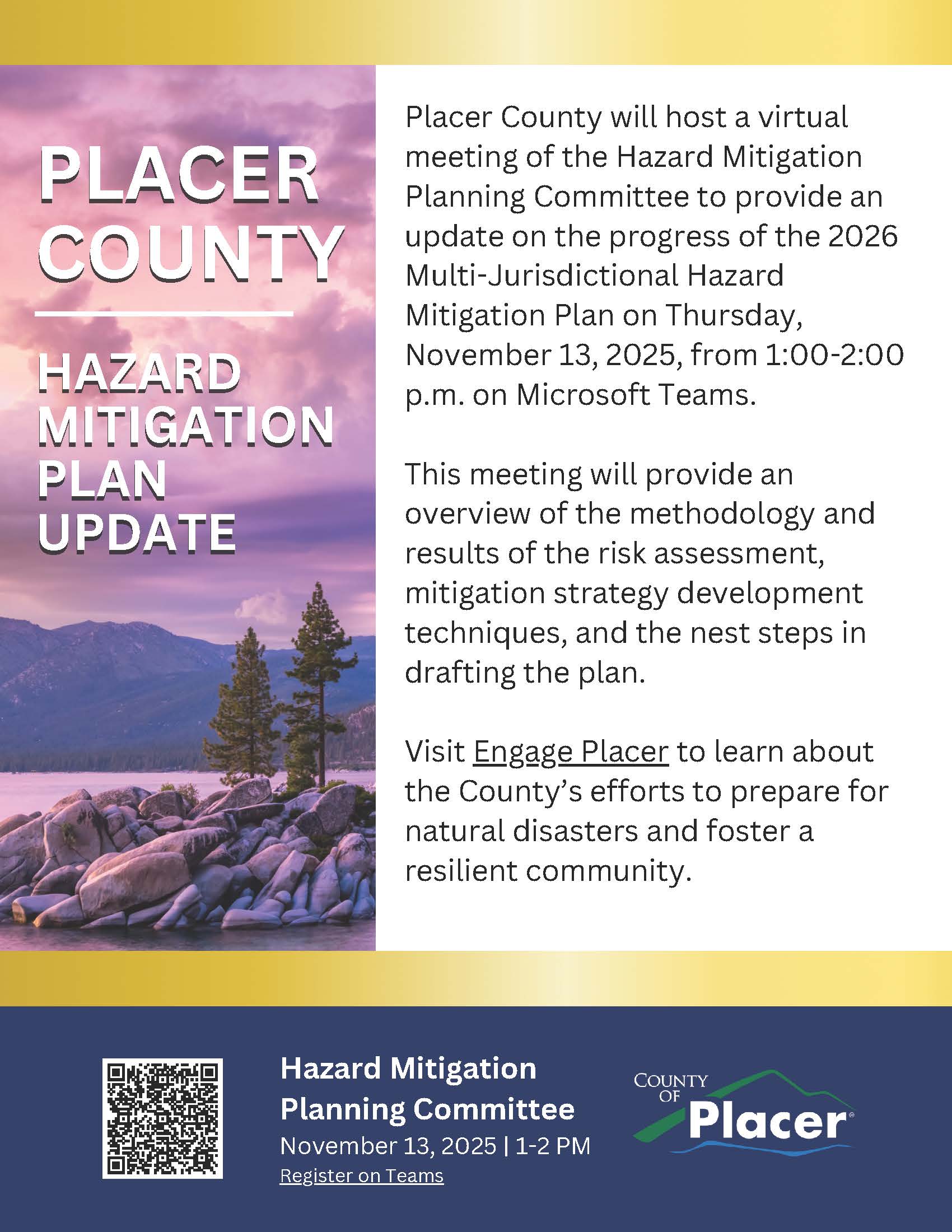 PLACER COUNTY

HAZARD MITIGATION PLAN UPDATE

Placer County will host a virtual meeting of the Hazard Mitigation Planning Committee to provide an update on the progress of the 2026 Multi-Jurisdictional Hazard Mitigation Plan on Thursday, November 13, 2025, from 1:00-2:00 p.m. on Microsoft Teams.

This meeting will provide an overview of the methodology and results of the risk assessment, mitigation strategy development techniques, and the nest steps in drafting the plan.

Visit Engage Placer to learn about the County's efforts to prepare for natural disasters and foster a resilient community.

Hazard Mitigation Planning Committee
November 13, 2025 | 1-2 PM
Register on Teams

COUNTY OF Placer